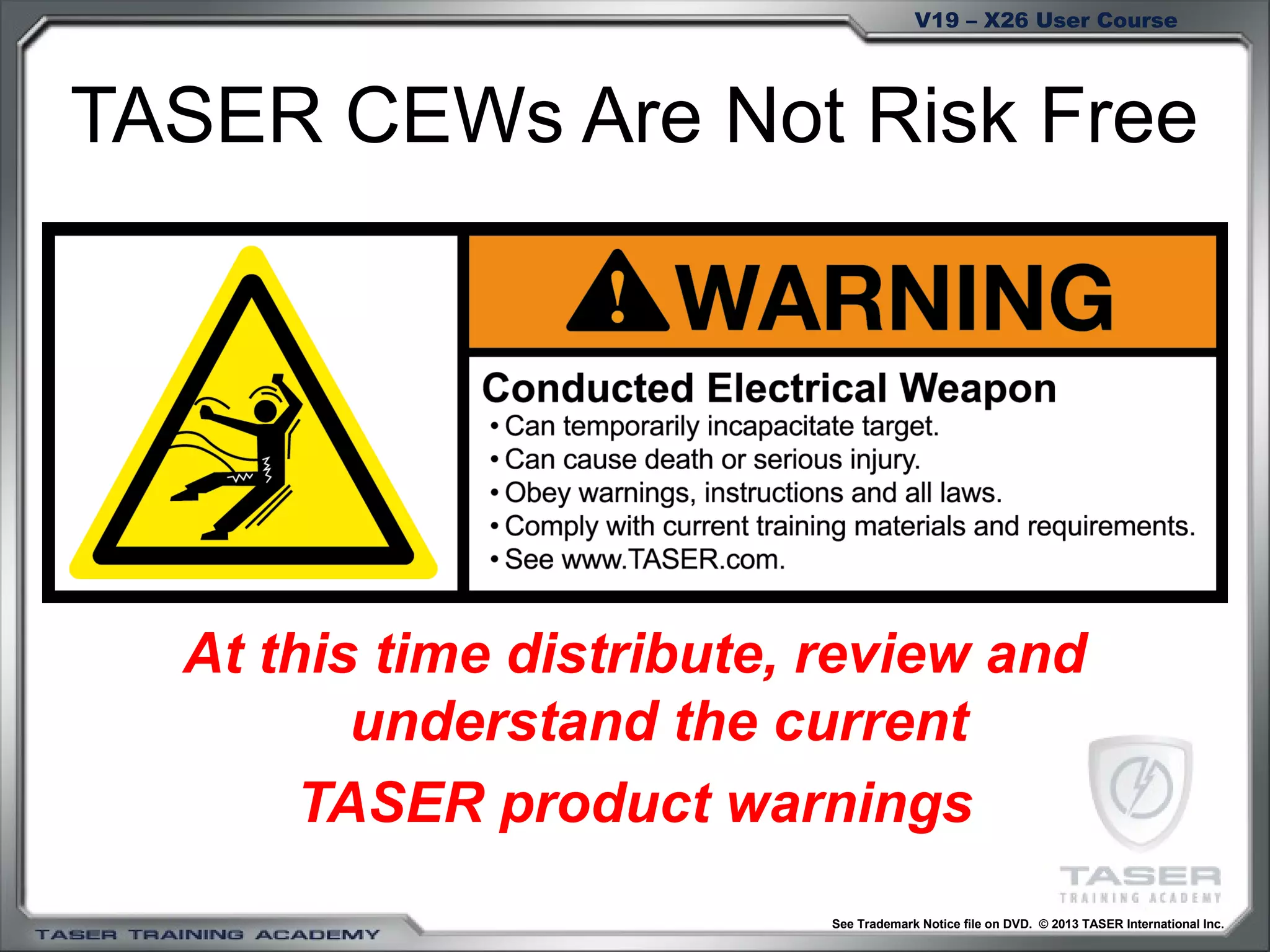 V19 – X26 User Course

TASER CEWs Are Not Risk Free

WARNING

Conducted Electrical Weapon
• Can temporarily incapacitate target.
• Can cause death or serious injury.
• Obey warnings, instructions and all laws.
• Comply with current training materials and requirements.
• See www.TASER.com.

At this time distribute, review and understand the current TASER product warnings

TASER
TRAINING ACADEMY

TASER TRAINING ACADEMY

See Trademark Notice file on DVD. © 2013 TASER International Inc.